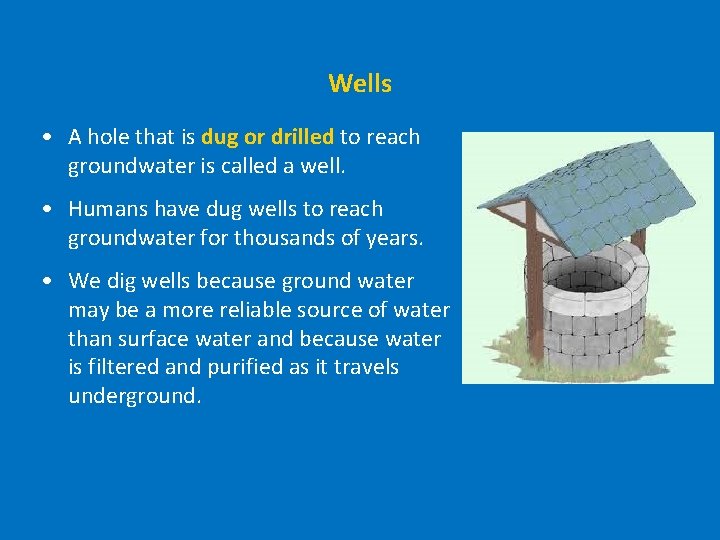 Wells

• A hole that is dug or drilled to reach groundwater is called a well.

• Humans have dug wells to reach groundwater for thousands of years.

• We dig wells because ground water may be a more reliable source of water than surface water and because water is filtered and purified as it travels underground.